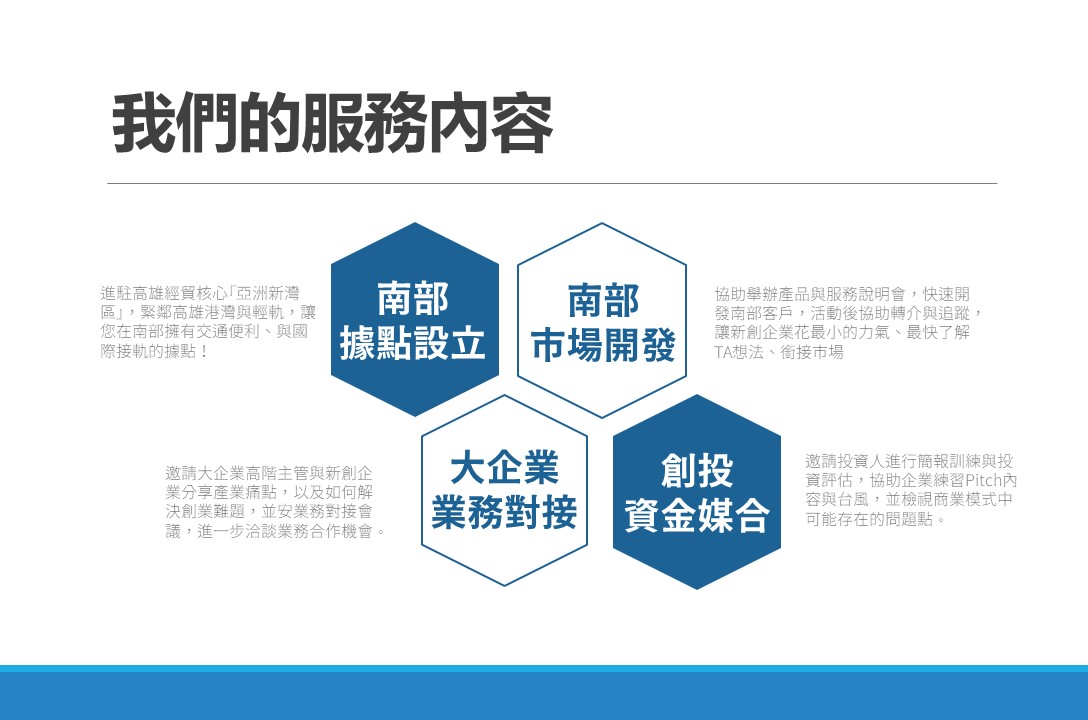 我們的服務內容

進駐高雄經貿核心「亞洲新灣區」，緊鄰高雄港灣與輕軌，讓您在南部擁有交通便利、與國際接軌的據點！

南部
據點設立

南部
市場開發

協助舉辦產品與服務說明會，快速開發南部客戶，活動後協助轉介與追蹤，讓新創企業花最小的力氣、最快了解TA想法、銜接市場

邀請大企業高階主管與新創企業分享產業痛點，以及如何解決創業難題，並安業務對接會議，進一步洽談業務合作機會。

大企業
業務對接

創投
資金媒合

邀請投資人進行簡報訓練與投資評估，協助企業練習Pitch內容與台風，並檢視商業模式中可能存在的問題點。